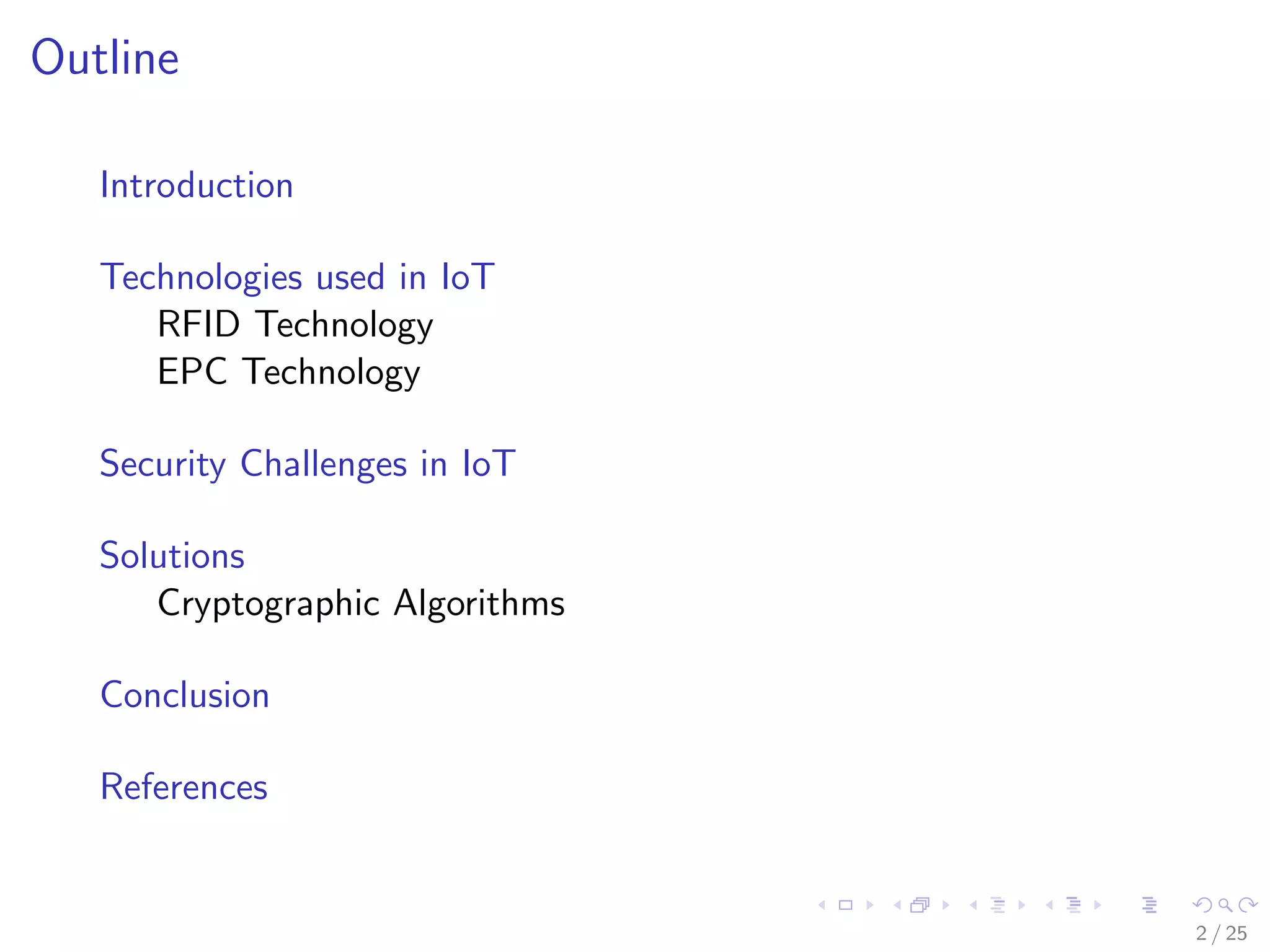 Outline

Introduction

Technologies used in IoT
RFID Technology
EPC Technology

Security Challenges in IoT

Solutions
Cryptographic Algorithms

Conclusion

References

2 / 25